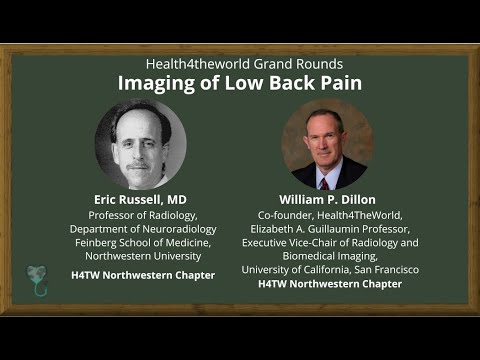 Health4theworld Grand Rounds
Imaging of Low Back Pain

Eric Russell, MD
Professor of Radiology,
Department of Neuroradiology
Feinberg School of Medicine,
Northwestern University
H4TW Northwestern Chapter

William P. Dillon
Co-founder, Health4TheWorld,
Elizabeth A. Guillaumin Professor,
Executive Vice-Chair of Radiology and Biomedical Imaging,
University of California, San Francisco
H4TW Northwestern Chapter